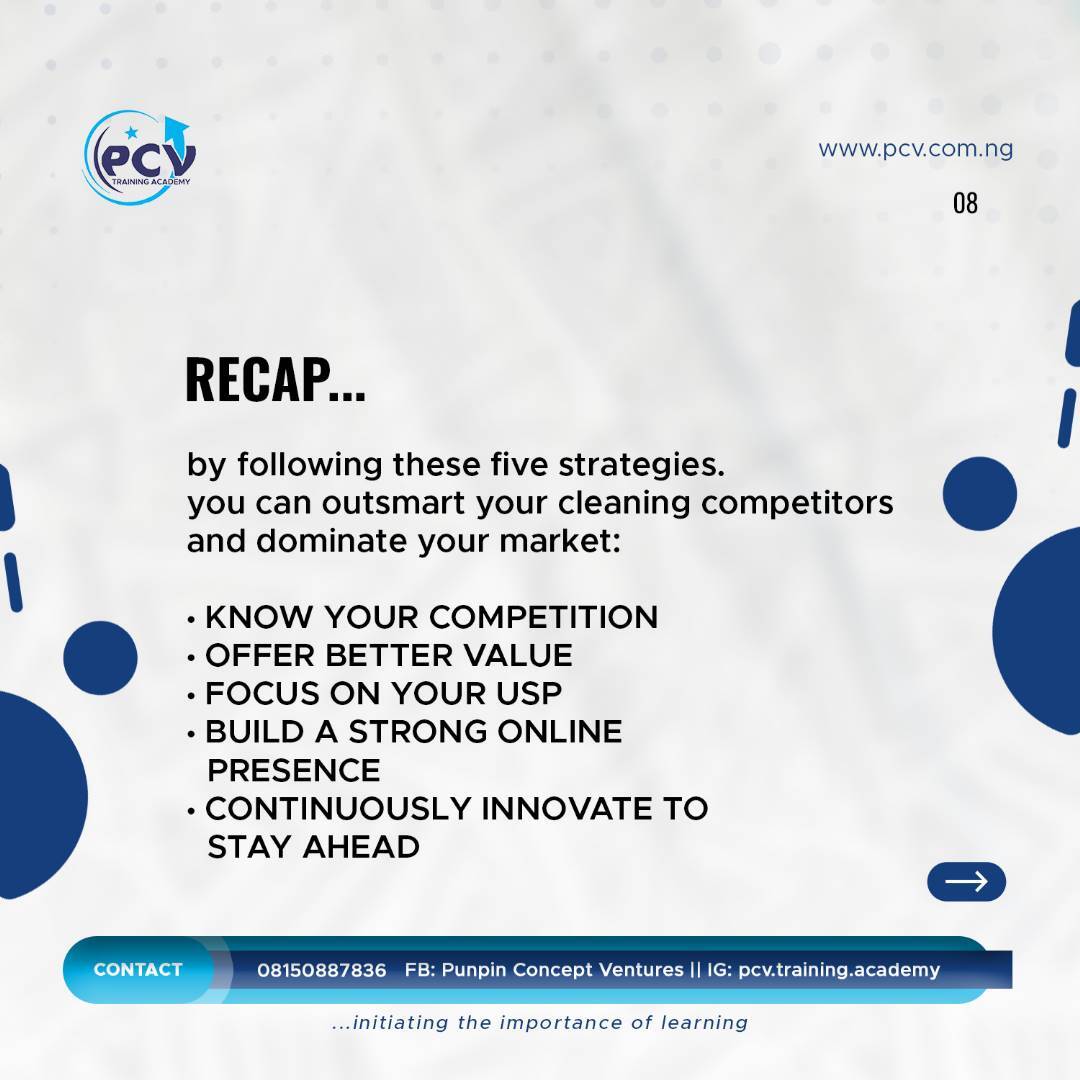 PCV
TRAINING ACADEMY

www.pcv.com.ng

08

RECAP...

by following these five strategies. you can outsmart your cleaning competitors and dominate your market:

• KNOW YOUR COMPETITION
• OFFER BETTER VALUE
• FOCUS ON YOUR USP
• BUILD A STRONG ONLINE PRESENCE
• CONTINUOUSLY INNOVATE TO STAY AHEAD

CONTACT 08150887836 FB: Punpin Concept Ventures || IG: pcv.training.academy

...initiating the importance of learning